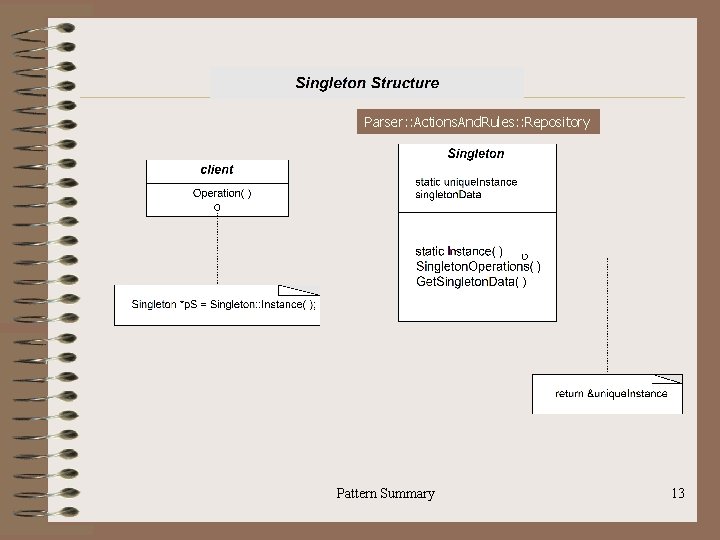 Singleton Structure

Parser::ActionsAndRules::Repository

client

Operation( )

Singleton *pS = Singleton::Instance( );

Singleton

static uniqueInstance
singletonData

static Instance( )
SingletonOperations( )
GetSingletonData( )

return &uniqueInstance

Pattern Summary

13